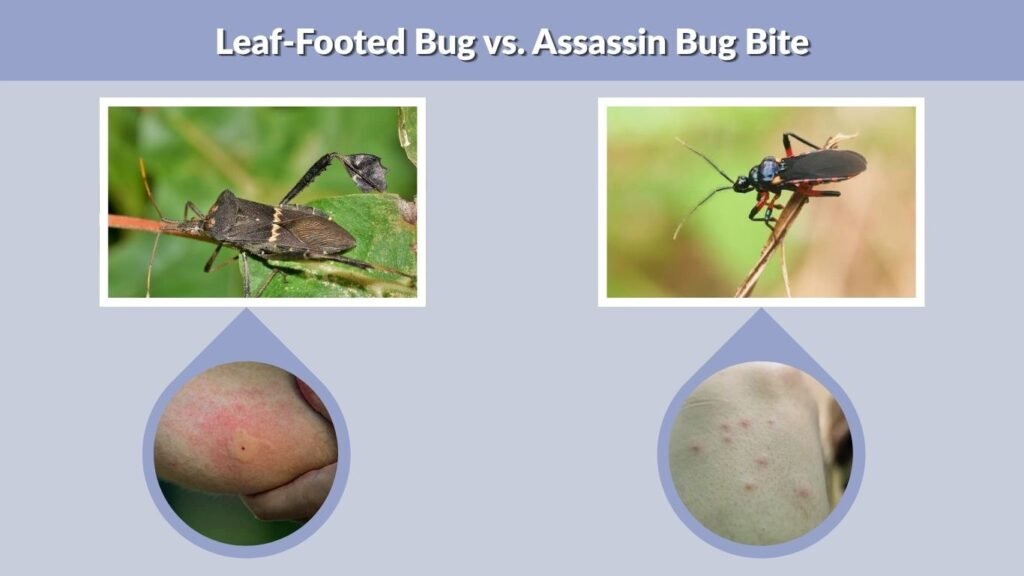 Leaf-Footed Bug vs. Assassin Bug Bite